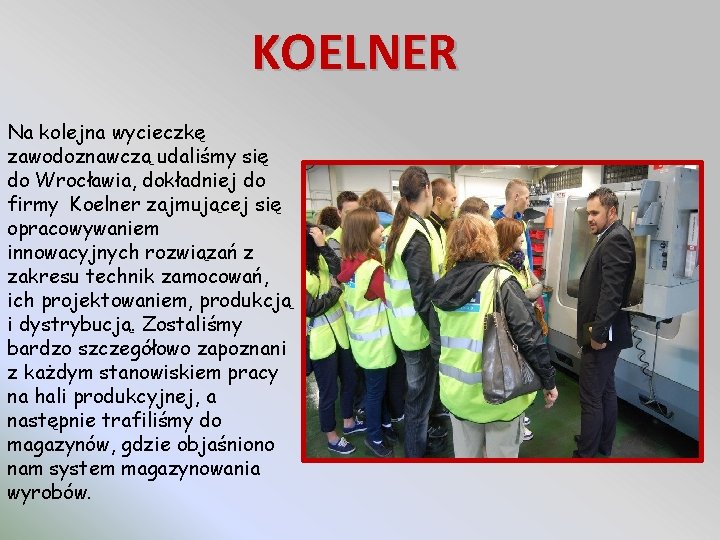 KOELNER

Na kolejna wycieczkę zawodoznawczą udaliśmy się do Wrocławia, dokładniej do firmy Koelner zajmującej się opracowywaniem innowacyjnych rozwiązań z zakresu technik zamocowań, ich projektowaniem, produkcją i dystrybucją. Zostaliśmy bardzo szczegółowo zapoznani z każdym stanowiskiem pracy na hali produkcyjnej, a następnie trafiliśmy do magazynów, gdzie objaśniono nam system magazynowania wyrobów.